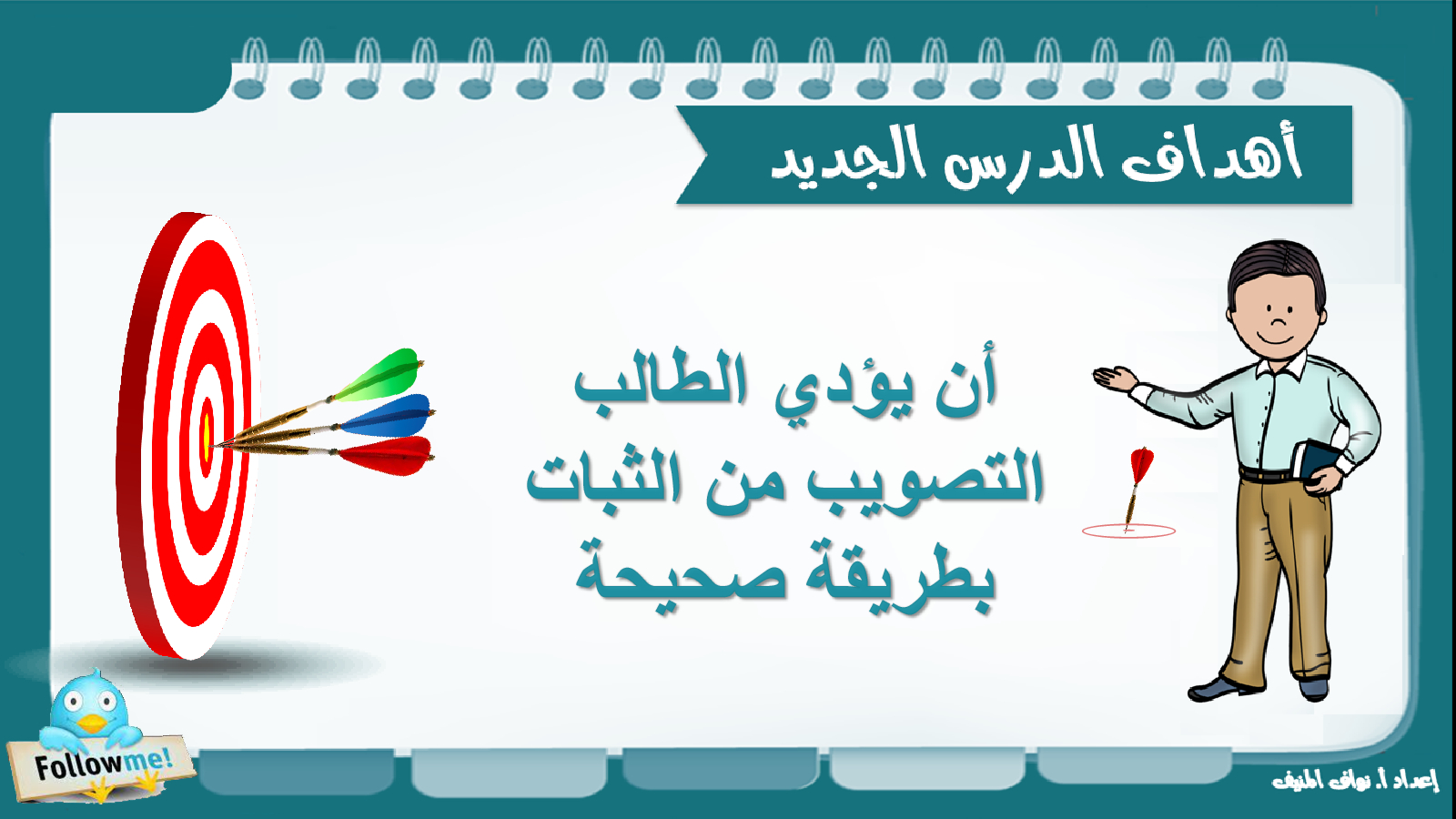 أهداف الدرس الجديد

أن يؤدي الطالب التصويب من الثبات بطريقة صحيحة

Follow me!

إعداد أ. نواف المنيف